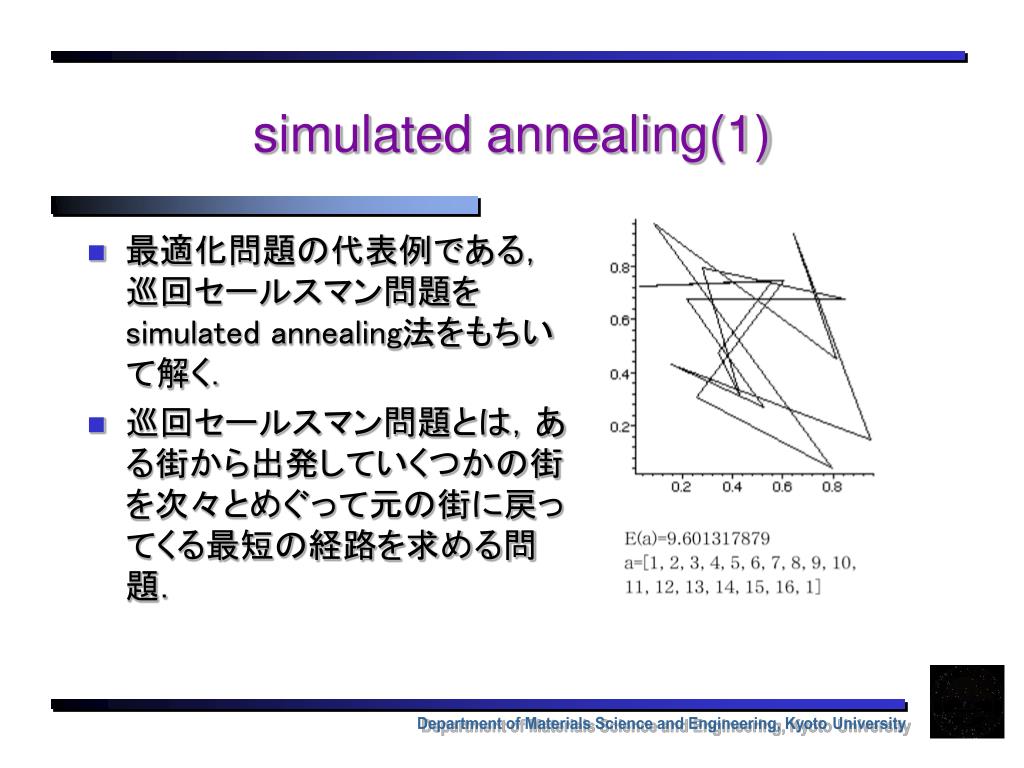 simulated annealing(1)

最適化問題の代表例である，巡回セールスマン問題をsimulated annealing法をもちいて解く．

巡回セールスマン問題とは，ある街から出発していくつかの街を次々とめぐって元の街に戻ってくる最短の経路を求める問題．

0.8
0.6
0.4
0.2
0.2 0.4 0.6 0.8

E(a)=9.601317879
a=[1, 2, 3, 4, 5, 6, 7, 8, 9, 10, 11, 12, 13, 14, 15, 16, 1]

Department of Materials Science and Engineering, Kyoto University